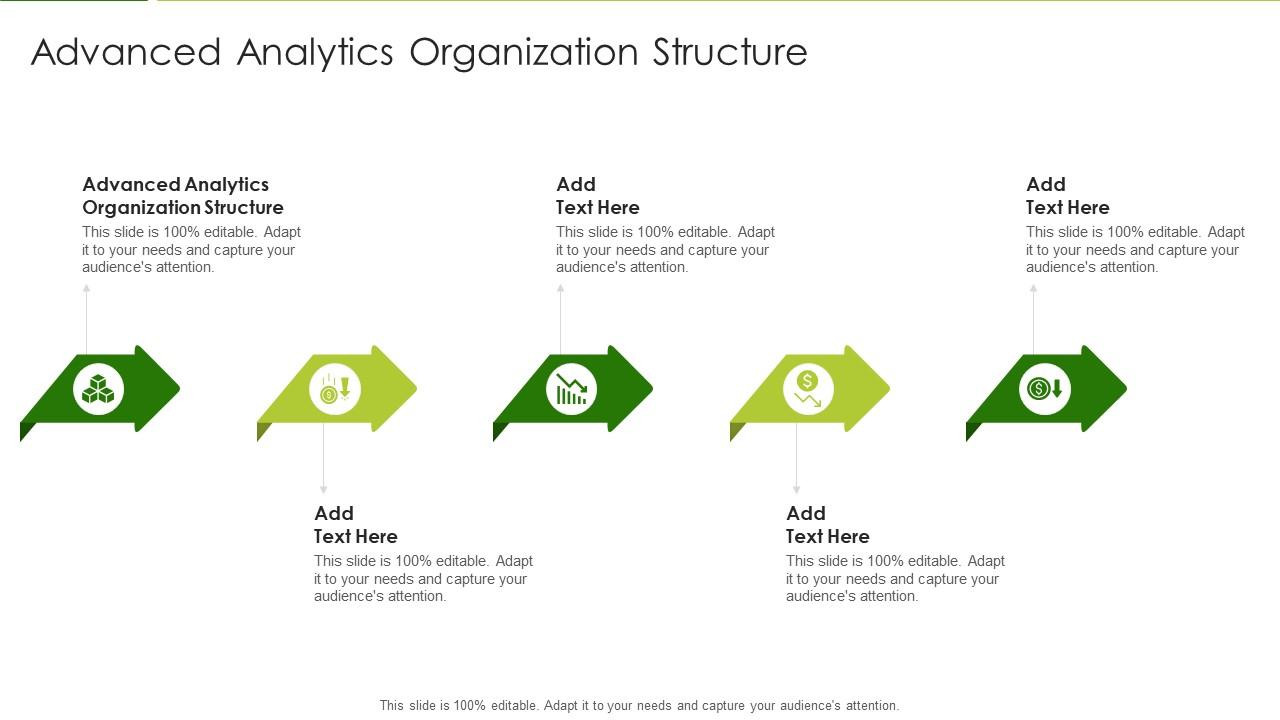 Advanced Analytics Organization Structure

Advanced Analytics Organization Structure
This slide is 100% editable. Adapt it to your needs and capture your audience's attention.

Add Text Here
This slide is 100% editable. Adapt it to your needs and capture your audience's attention.

Add Text Here
This slide is 100% editable. Adapt it to your needs and capture your audience's attention.

Add Text Here
This slide is 100% editable. Adapt it to your needs and capture your audience's attention.

Add Text Here
This slide is 100% editable. Adapt it to your needs and capture your audience's attention.

This slide is 100% editable. Adapt it to your needs and capture your audience's attention.